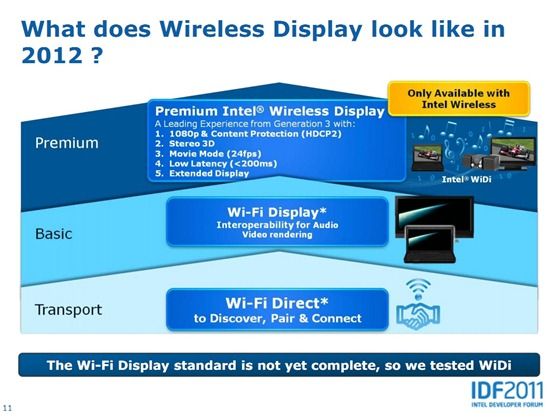 What does Wireless Display look like in 2012 ?

Only Available with Intel Wireless

Premium

Premium Intel® Wireless Display
A Leading Experience from Generation 3 with:
1. 1080p & Content Protection (HDCP2)
2. Stereo 3D
3. Movie Mode (24fps)
4. Low Latency (<200ms)
5. Extended Display

Intel® WiDi

Basic

Wi-Fi Display*
Interoperability for Audio Video rendering

Transport

Wi-Fi Direct*
to Discover, Pair & Connect

The Wi-Fi Display standard is not yet complete, so we tested WiDi

IDF2011
INTEL DEVELOPER FORUM

11